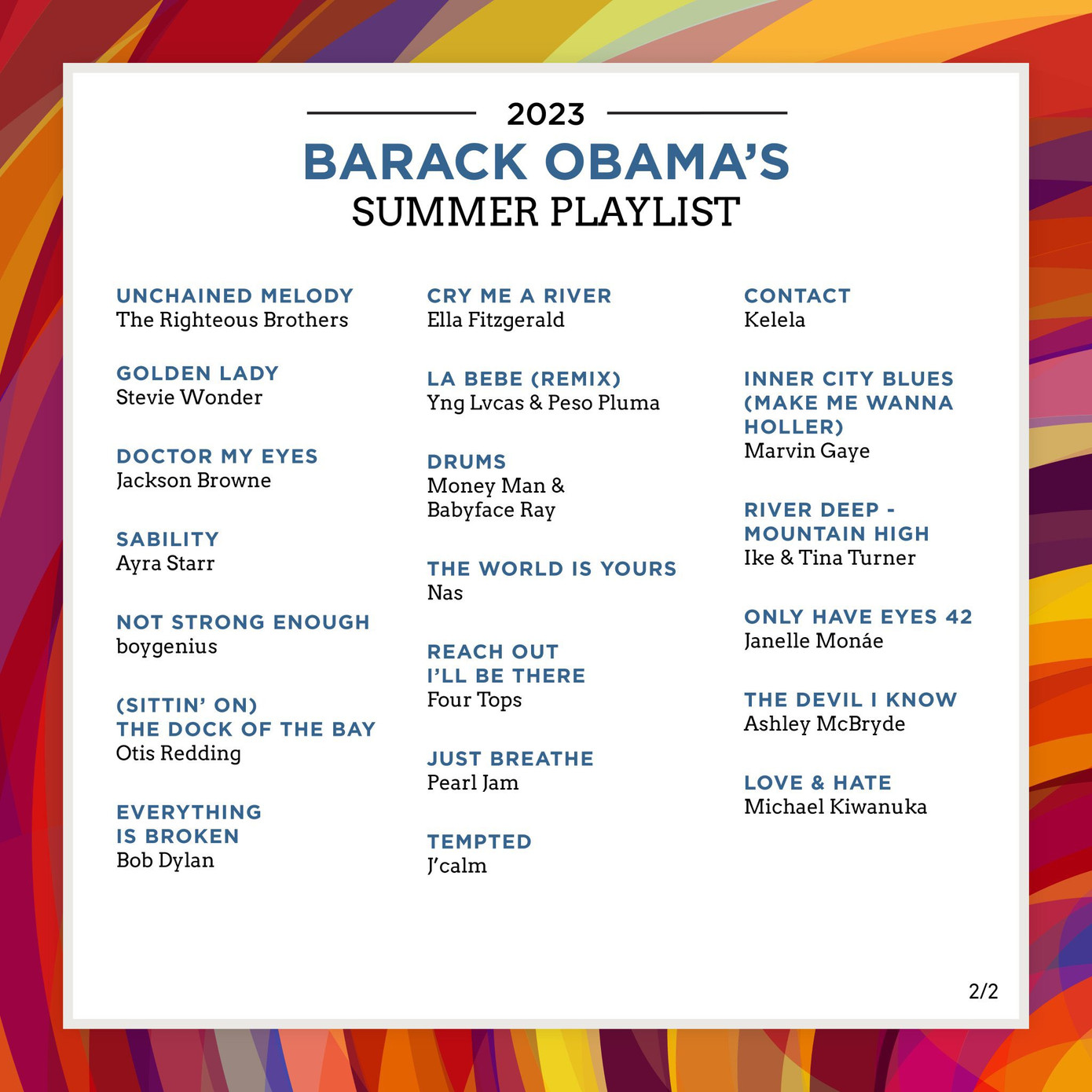 2023

BARACK OBAMA'S
SUMMER PLAYLIST

UNCHAINED MELODY
The Righteous Brothers

GOLDEN LADY
Stevie Wonder

DOCTOR MY EYES
Jackson Browne

SABILITY
Ayra Starr

NOT STRONG ENOUGH
boygenius

(SITTIN' ON)
THE DOCK OF THE BAY
Otis Redding

EVERYTHING
IS BROKEN
Bob Dylan

CRY ME A RIVER
Ella Fitzgerald

LA BEBE (REMIX)
Yng Lvcas & Peso Pluma

DRUMS
Money Man &
Babyface Ray

THE WORLD IS YOURS
Nas

REACH OUT
I'LL BE THERE
Four Tops

JUST BREATHE
Pearl Jam

TEMPTED
J'calm

CONTACT
Kelela

INNER CITY BLUES
(MAKE ME WANNA
HOLLER)
Marvin Gaye

RIVER DEEP -
MOUNTAIN HIGH
Ike & Tina Turner

ONLY HAVE EYES 42
Janelle Monáe

THE DEVIL I KNOW
Ashley McBryde

LOVE & HATE
Michael Kiwanuka

2/2